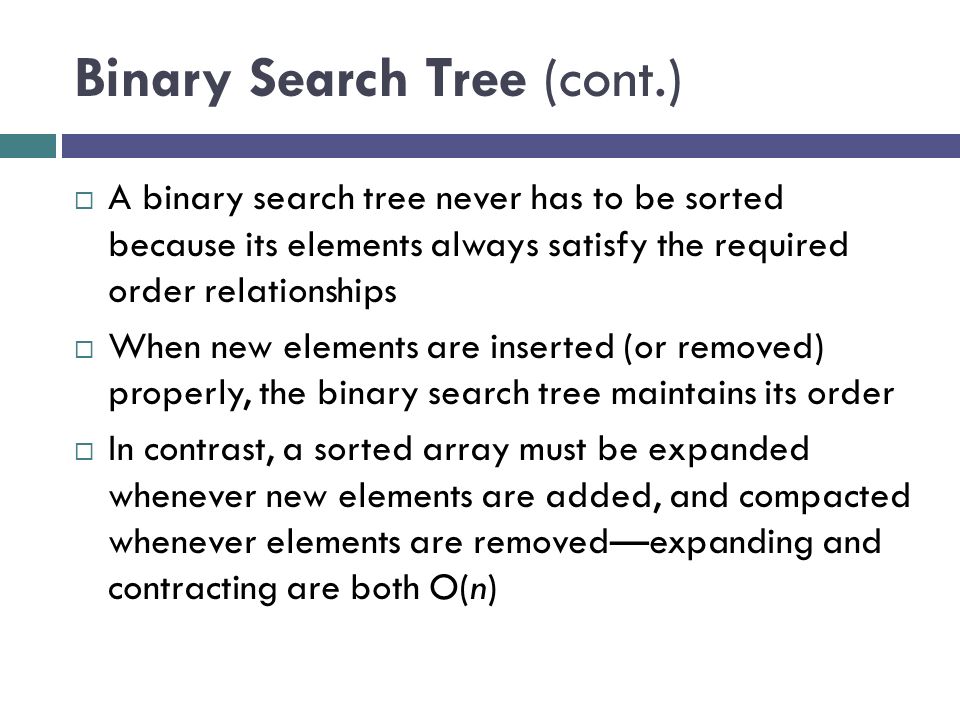 Binary Search Tree (cont.)

□ A binary search tree never has to be sorted because its elements always satisfy the required order relationships

□ When new elements are inserted (or removed) properly, the binary search tree maintains its order

□ In contrast, a sorted array must be expanded whenever new elements are added, and compacted whenever elements are removed—expanding and contracting are both $O(n)$